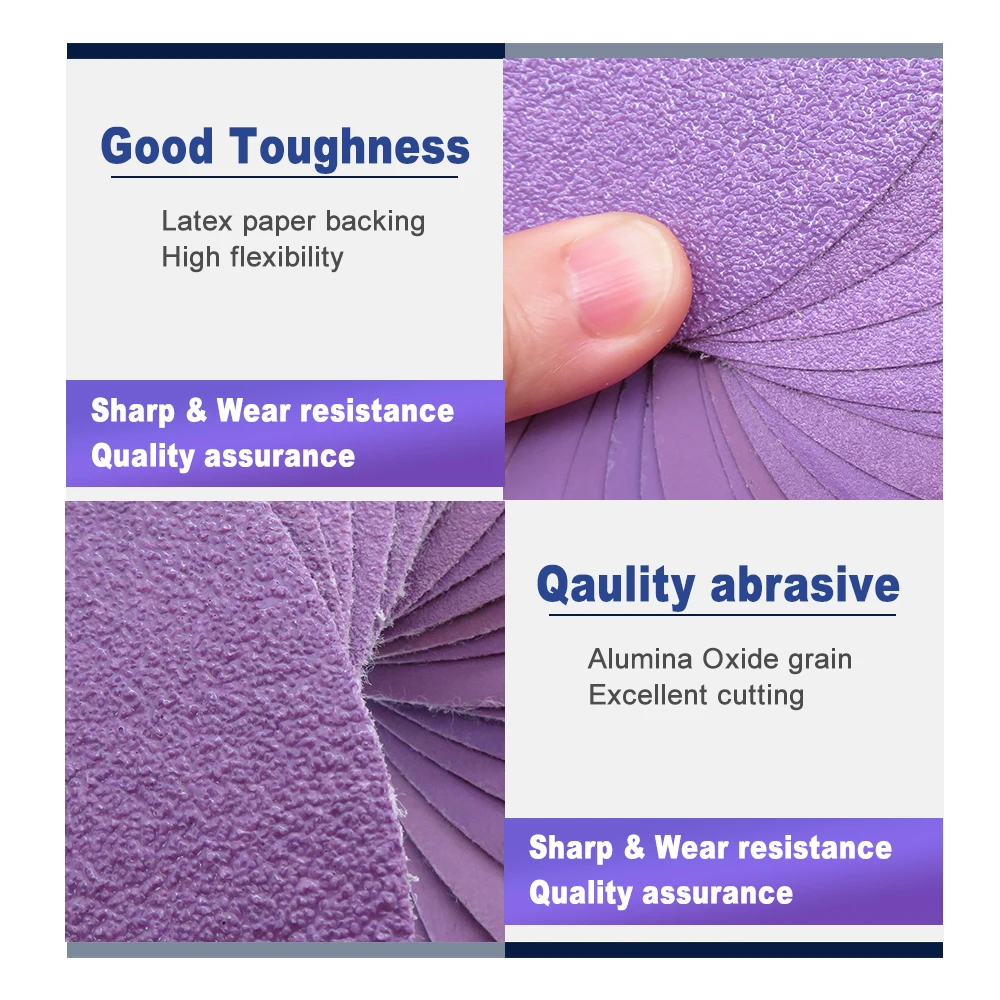 Good Toughness

Latex paper backing
High flexibility

Sharp & Wear resistance
Quality assurance

Qaulity abrasive

Alumina Oxide grain
Excellent cutting

Sharp & Wear resistance
Quality assurance